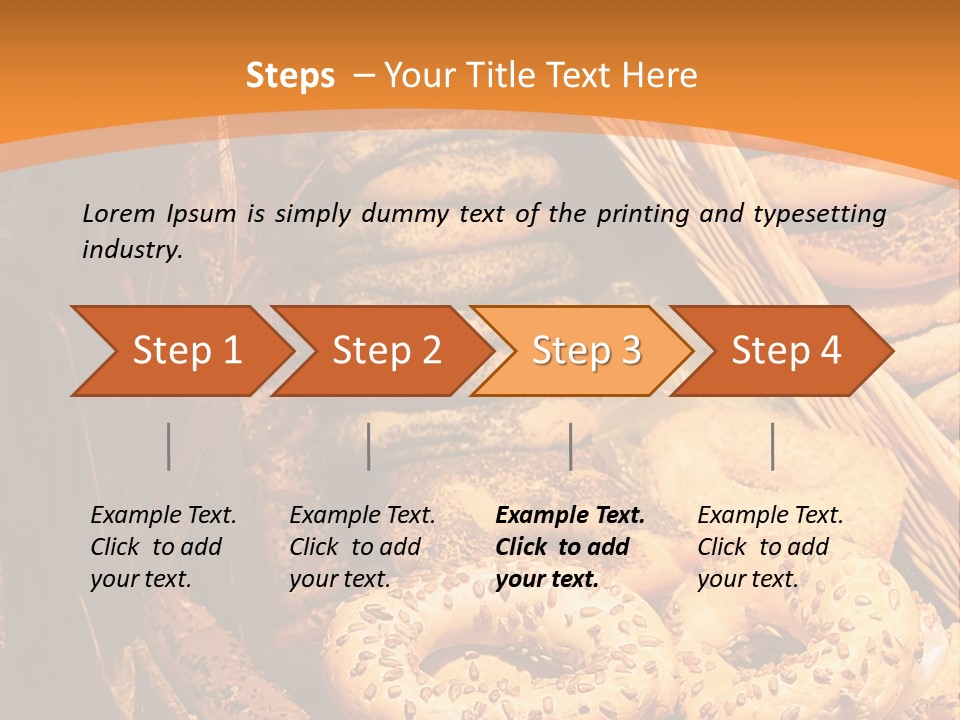 Steps – Your Title Text Here

Lorem Ipsum is simply dummy text of the printing and typesetting industry.

Step 1

Step 2

Step 3

Step 4

Example Text. Click to add your text.

Example Text. Click to add your text.

Example Text. Click to add your text.

Example Text. Click to add your text.